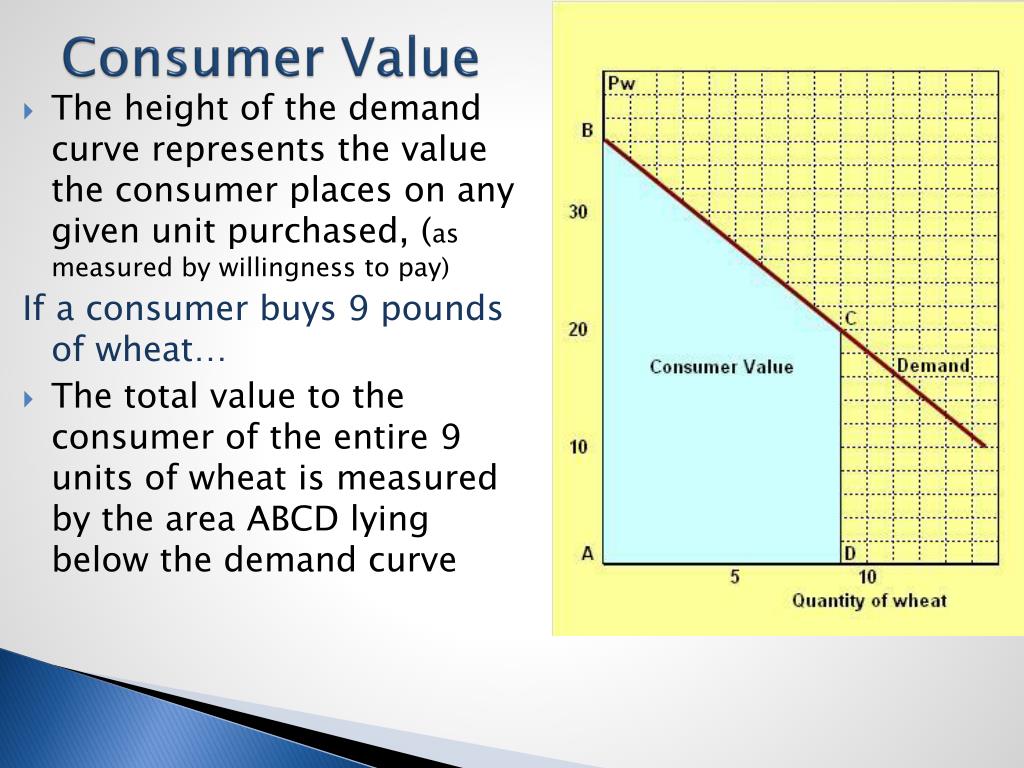 Consumer Value

The height of the demand curve represents the value the consumer places on any given unit purchased, (as measured by willingness to pay)

If a consumer buys 9 pounds of wheat…

The total value to the consumer of the entire 9 units of wheat is measured by the area ABCD lying below the demand curve

Pw
B
30
20
10
A
C
D
Consumer Value
Demand
5
10
Quantity of wheat